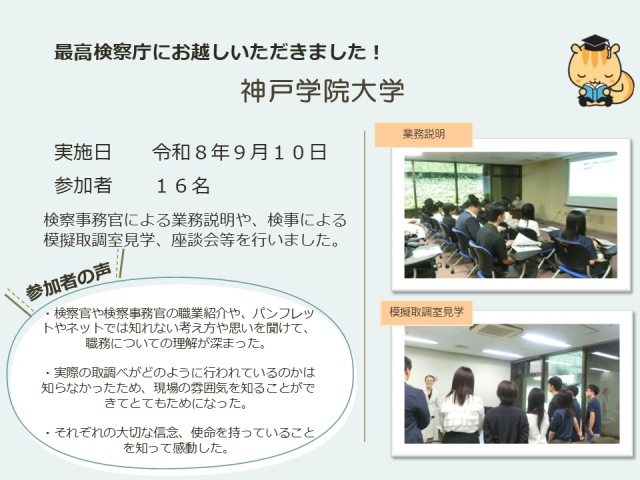 最高検察庁にお越しいただきました！

神戸学院大学

実施日　令和８年９月１０日

参加者　１６名

検察事務官による業務説明や、検事による模擬取調室見学、座談会等を行いました。

参加者の声

・検察官や検察事務官の職業紹介や、パンフレットやネットでは知れない考え方や思いを聞けて、職務についての理解が深まった。

・実際の取調べがどのように行われているのかは知らなかったため、現場の雰囲気を知ることができてとてもためになった。

・それぞれの大切な信念、使命を持っていることを知って感動した。

業務説明

模擬取調室見学